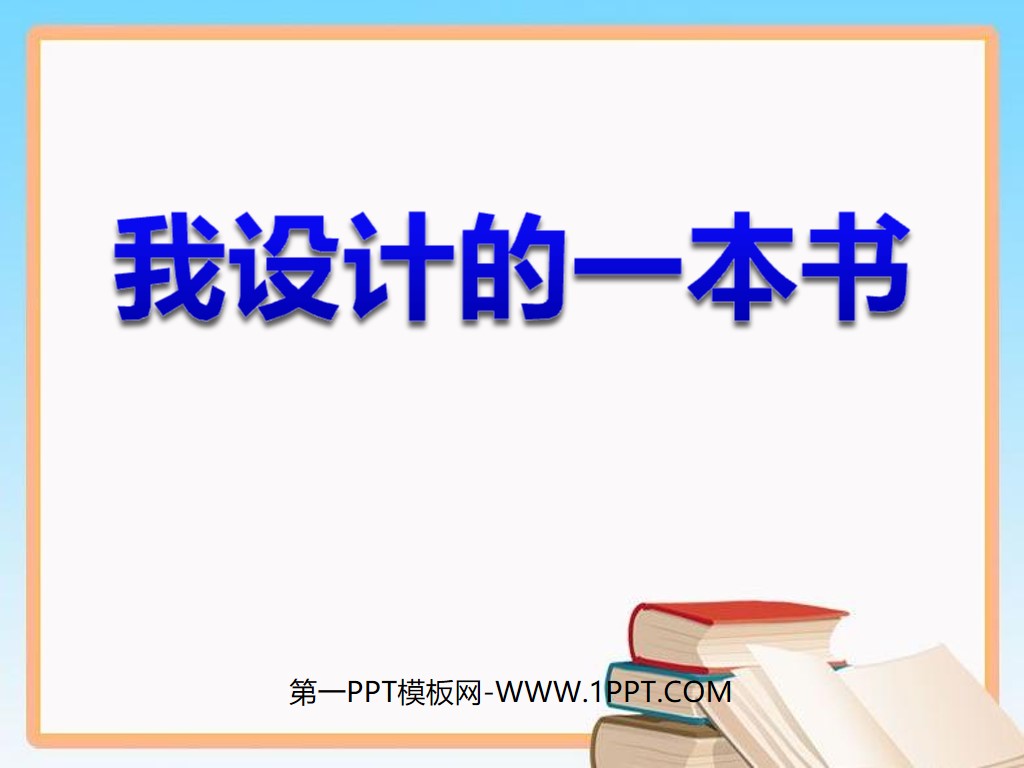 我设计的一本书

第一PPT模板网-WWW.1PPT.COM